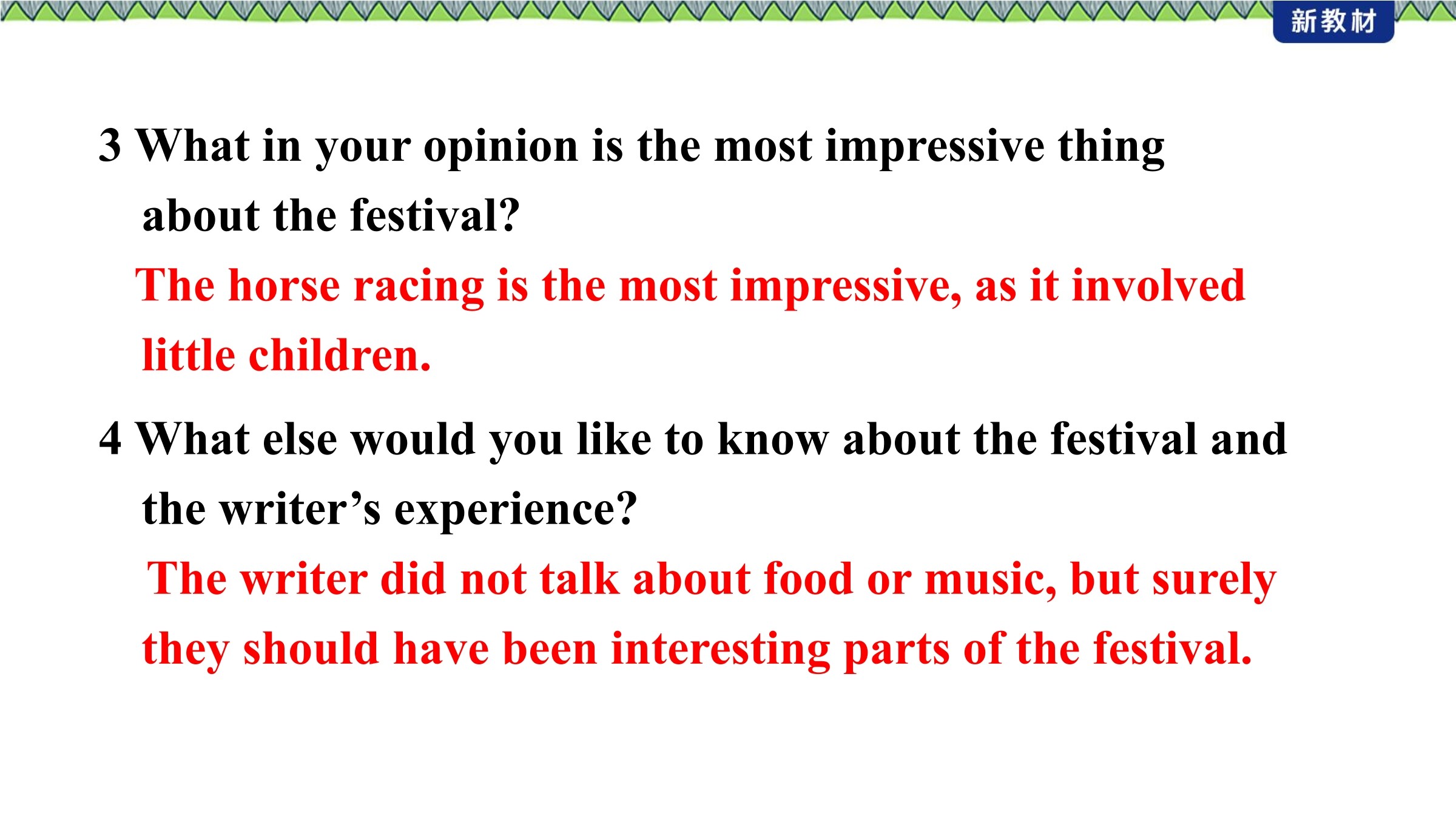 新教材

3 What in your opinion is the most impressive thing about the festival?

The horse racing is the most impressive, as it involved little children.

4 What else would you like to know about the festival and the writer’s experience?

The writer did not talk about food or music, but surely they should have been interesting parts of the festival.